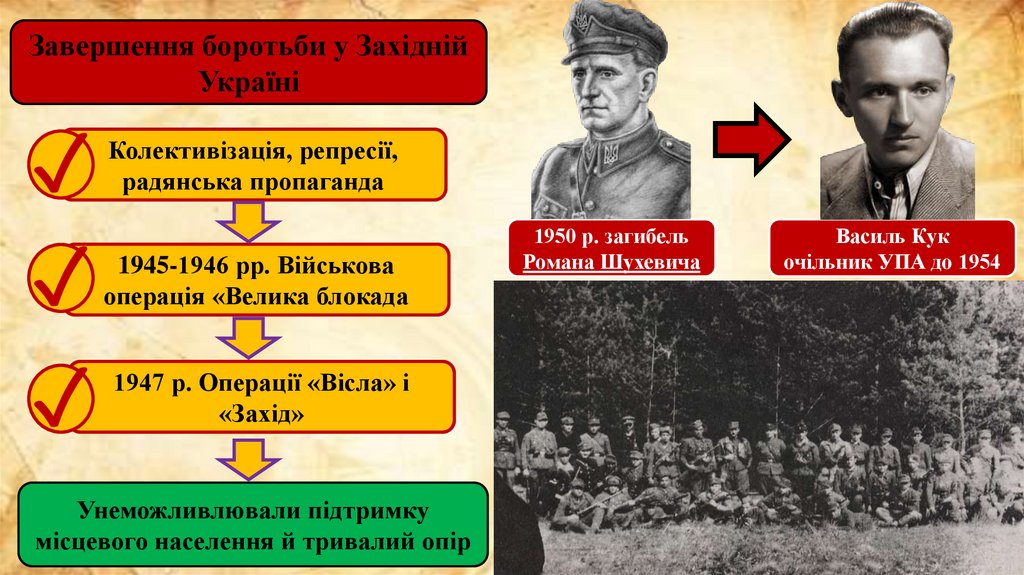 Завершення боротьби у Західній Україні

Колективізація, репресії, радянська пропаганда

1945-1946 рр. Військова операція «Велика блокада

1947 р. Операції «Вісла» і «Захід»

Унеможливлювали підтримку місцевого населення й тривалий опір

1950 р. загибель Романа Шухевича

Василь Кук очільник УПА до 1954